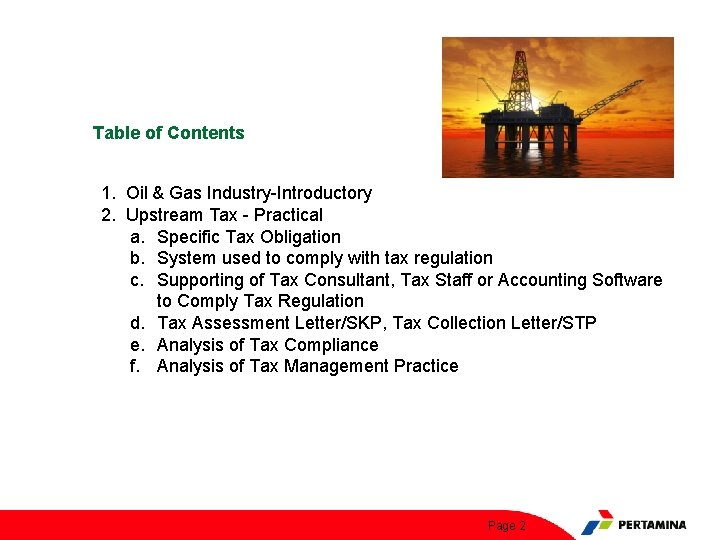 Table of Contents

1. Oil & Gas Industry-Introductory
2. Upstream Tax - Practical
a. Specific Tax Obligation
b. System used to comply with tax regulation
c. Supporting of Tax Consultant, Tax Staff or Accounting Software to Comply Tax Regulation
d. Tax Assessment Letter/SKP, Tax Collection Letter/STP
e. Analysis of Tax Compliance
f. Analysis of Tax Management Practice

Page 2

PERTAMINA